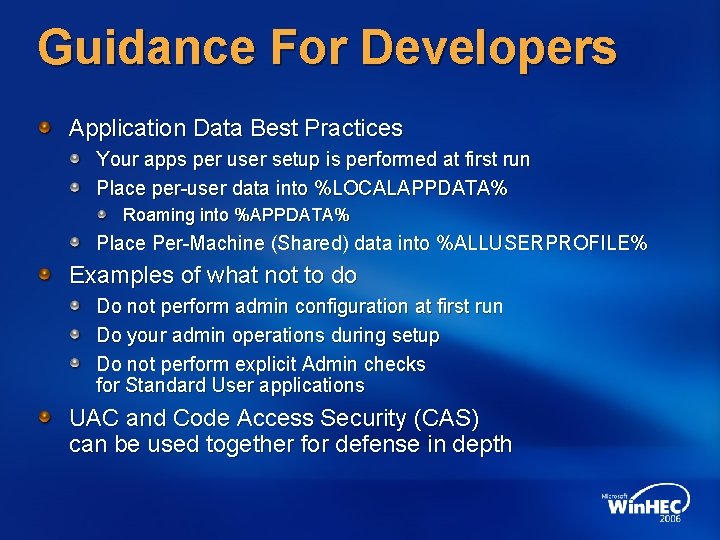 Guidance For Developers

Application Data Best Practices

Your apps per user setup is performed at first run

Place per-user data into %LOCALAPPDATA%

Roaming into %APPDATA%

Place Per-Machine (Shared) data into %ALLUSERPROFILE%

Examples of what not to do

Do not perform admin configuration at first run

Do your admin operations during setup

Do not perform explicit Admin checks for Standard User applications

UAC and Code Access Security (CAS) can be used together for defense in depth

Microsoft WinHEC 2006